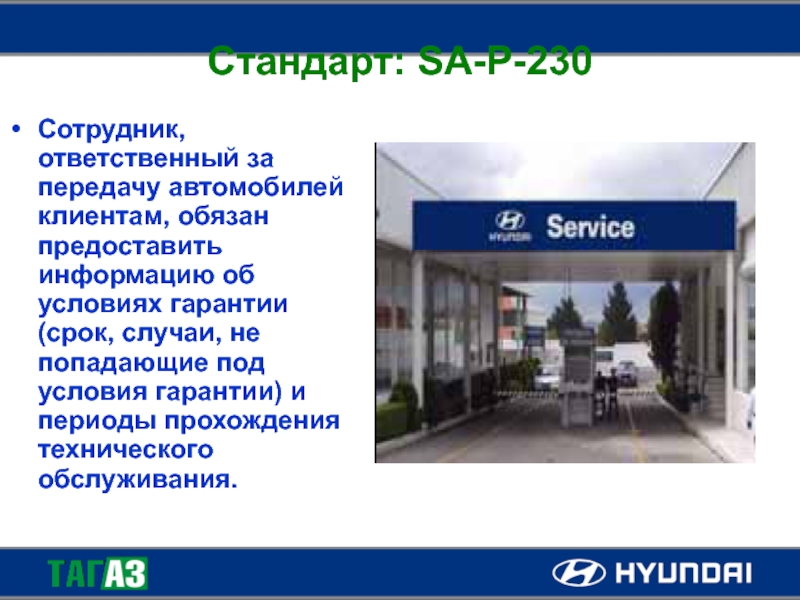 Стандарт: SA-P-230

• Сотрудник, ответственный за передачу автомобилей клиентам, обязан предоставить информацию об условиях гарантии (срок, случаи, не попадающие под условия гарантии) и периоды прохождения технического обслуживания.

HYUNDAI Service

ТАГАЗ

HYUNDAI